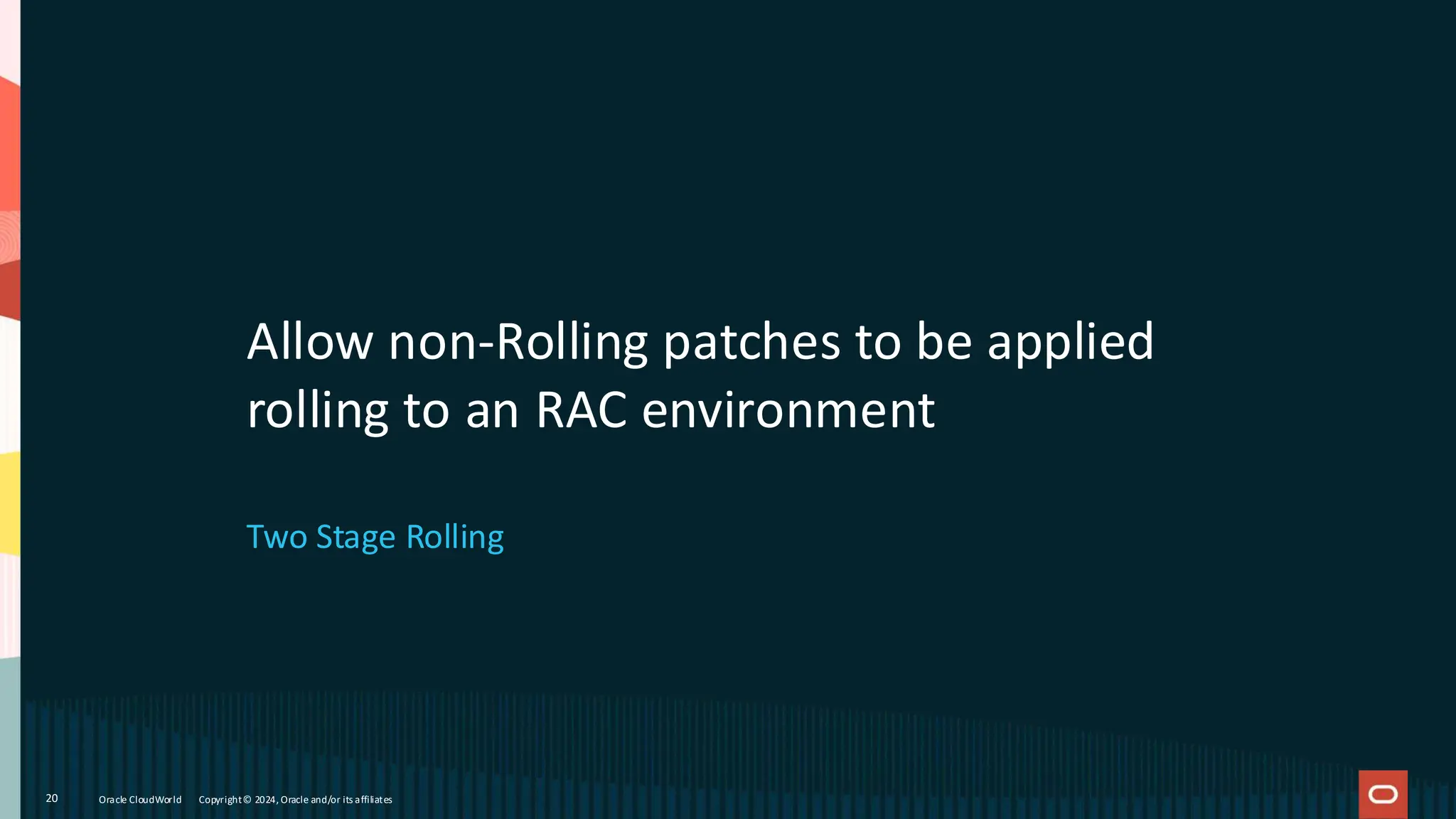 Allow non-Rolling patches to be applied rolling to an RAC environment

Two Stage Rolling

20 Oracle CloudWorld Copyright © 2024, Oracle and/or its affiliates